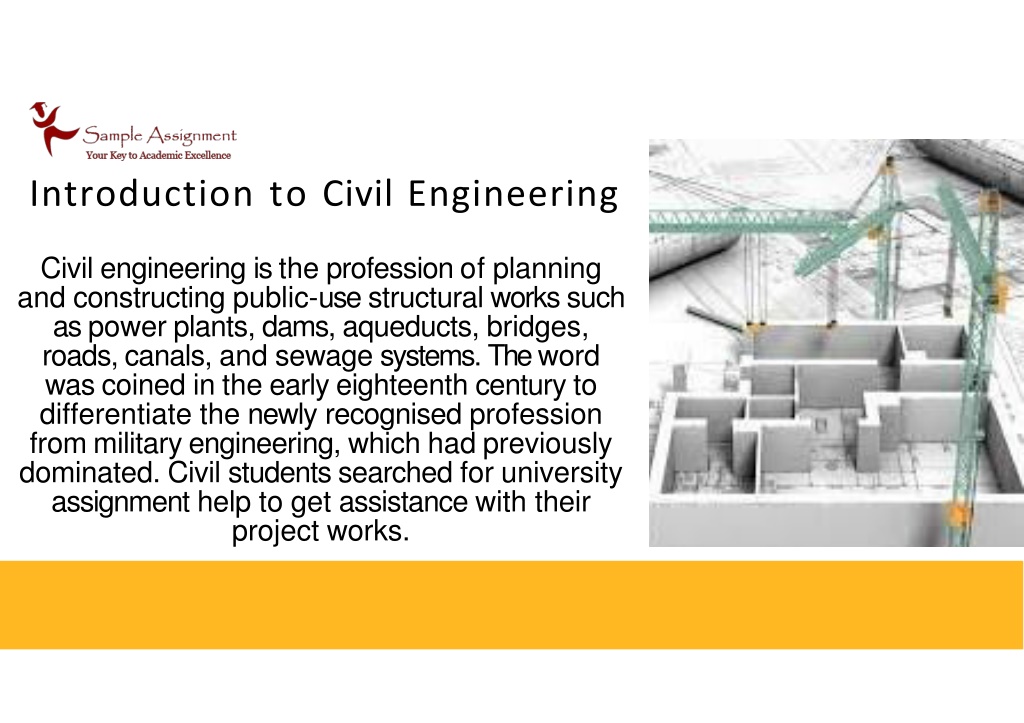 Sample Assignment
Your Key to Academic Excellence

Introduction to Civil Engineering

Civil engineering is the profession of planning and constructing public-use structural works such as power plants, dams, aqueducts, bridges, roads, canals, and sewage systems. The word was coined in the early eighteenth century to differentiate the newly recognised profession from military engineering, which had previously dominated. Civil students searched for university assignment help to get assistance with their project works.